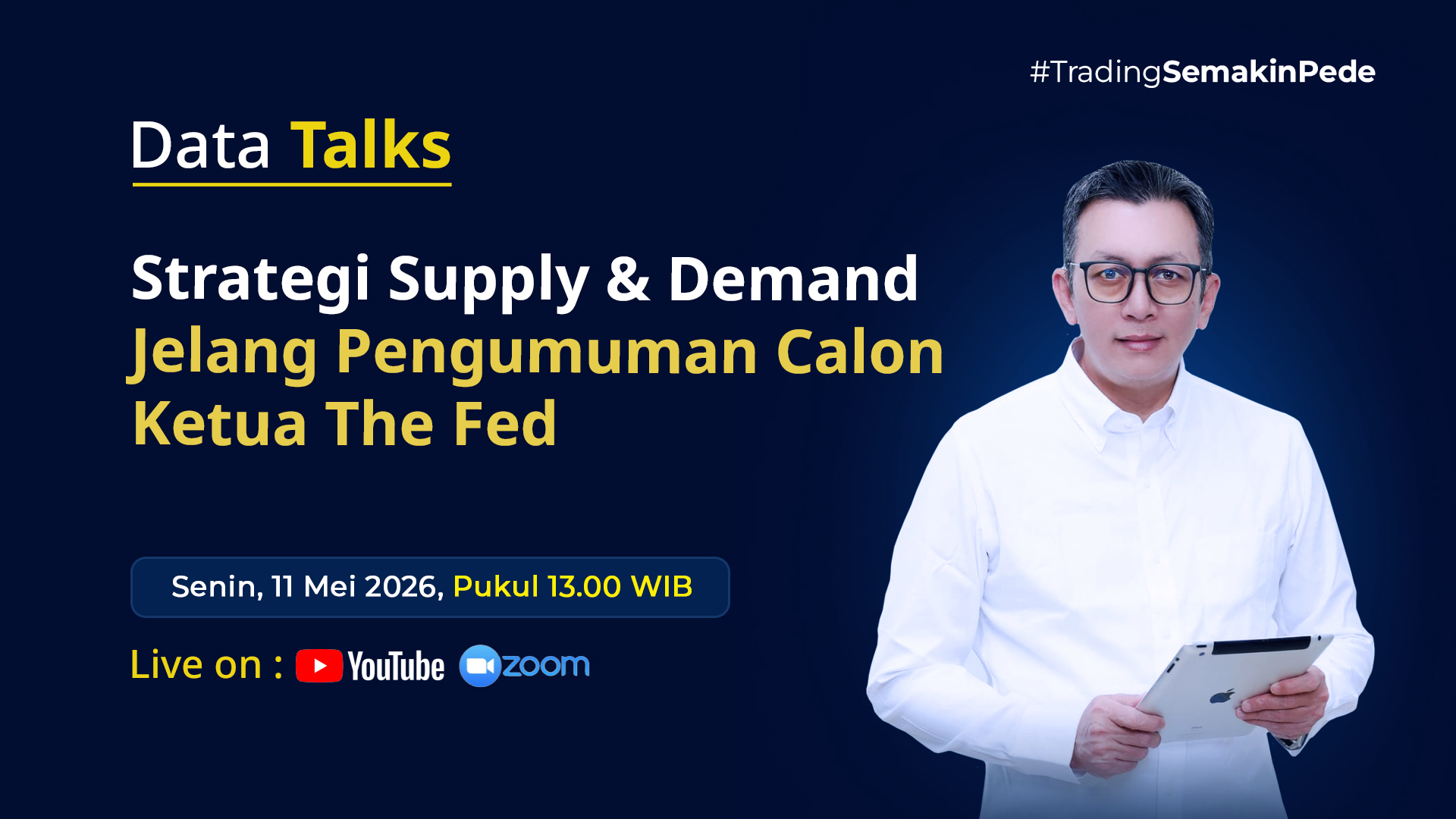 #TradingSemakinPede

Data Talks

Strategi Supply & Demand
Jelang Pengumuman Calon Ketua The Fed

Senin, 11 Mei 2026, Pukul 13.00 WIB

Live on : YouTube zoom